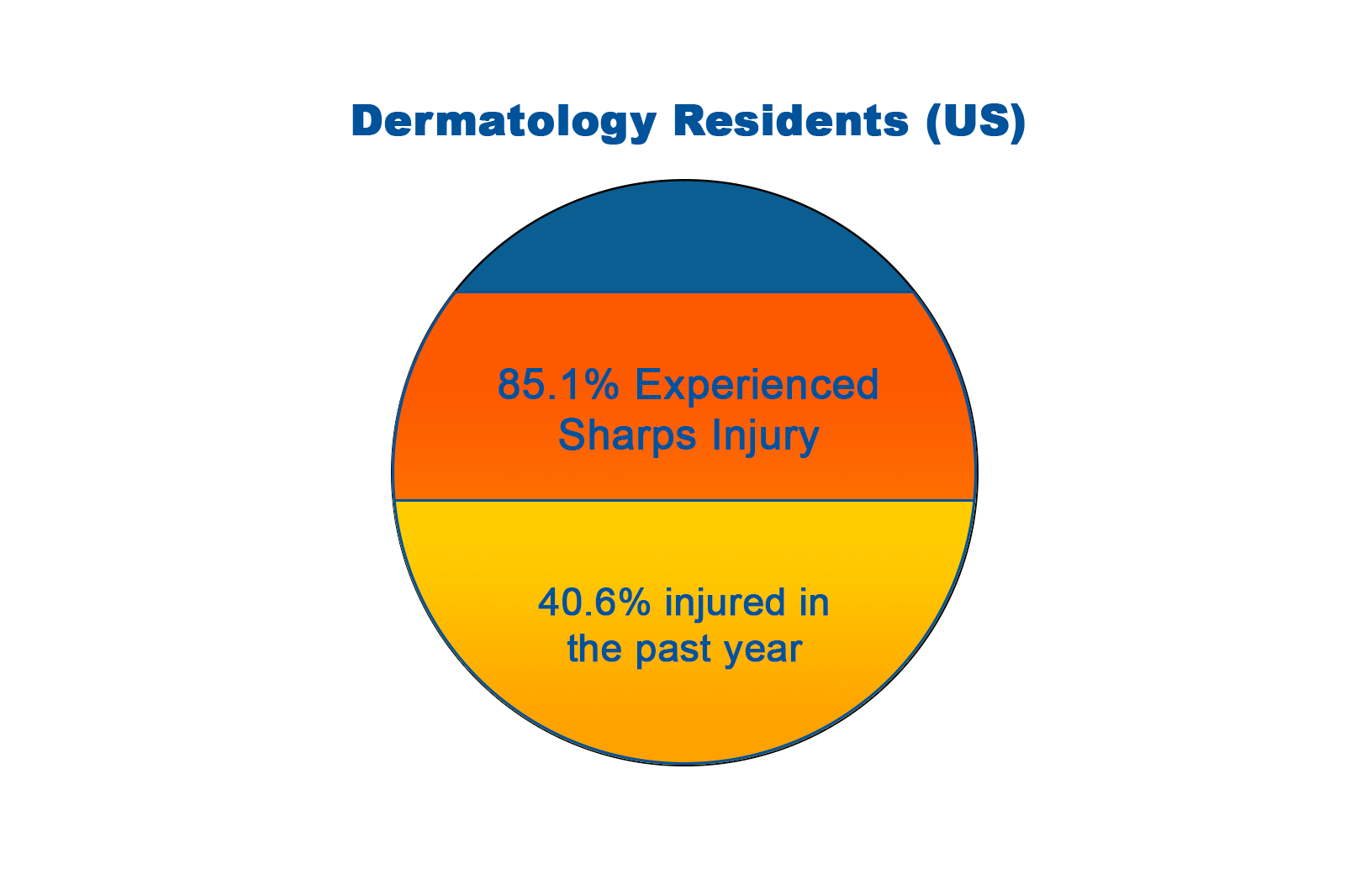 Dermatology Residents (US)

85.1% Experienced Sharps Injury

40.6% injured in the past year